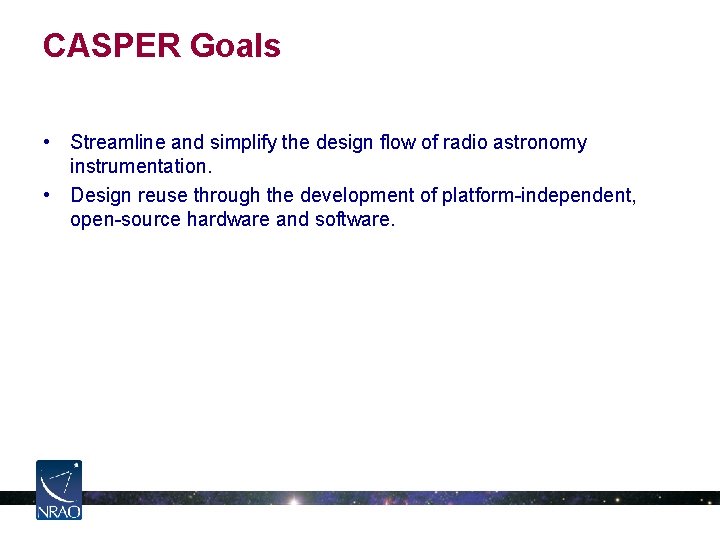 CASPER Goals

• Streamline and simplify the design flow of radio astronomy instrumentation.
• Design reuse through the development of platform-independent, open-source hardware and software.

NRAO